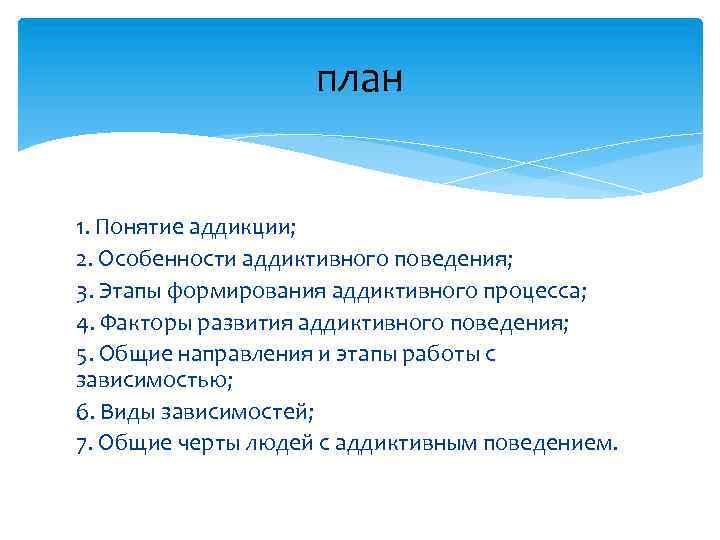 план

1. Понятие аддикции;
2. Особенности аддиктивного поведения;
3. Этапы формирования аддиктивного процесса;
4. Факторы развития аддиктивного поведения;
5. Общие направления и этапы работы с зависимостью;
6. Виды зависимостей;
7. Общие черты людей с аддиктивным поведением.